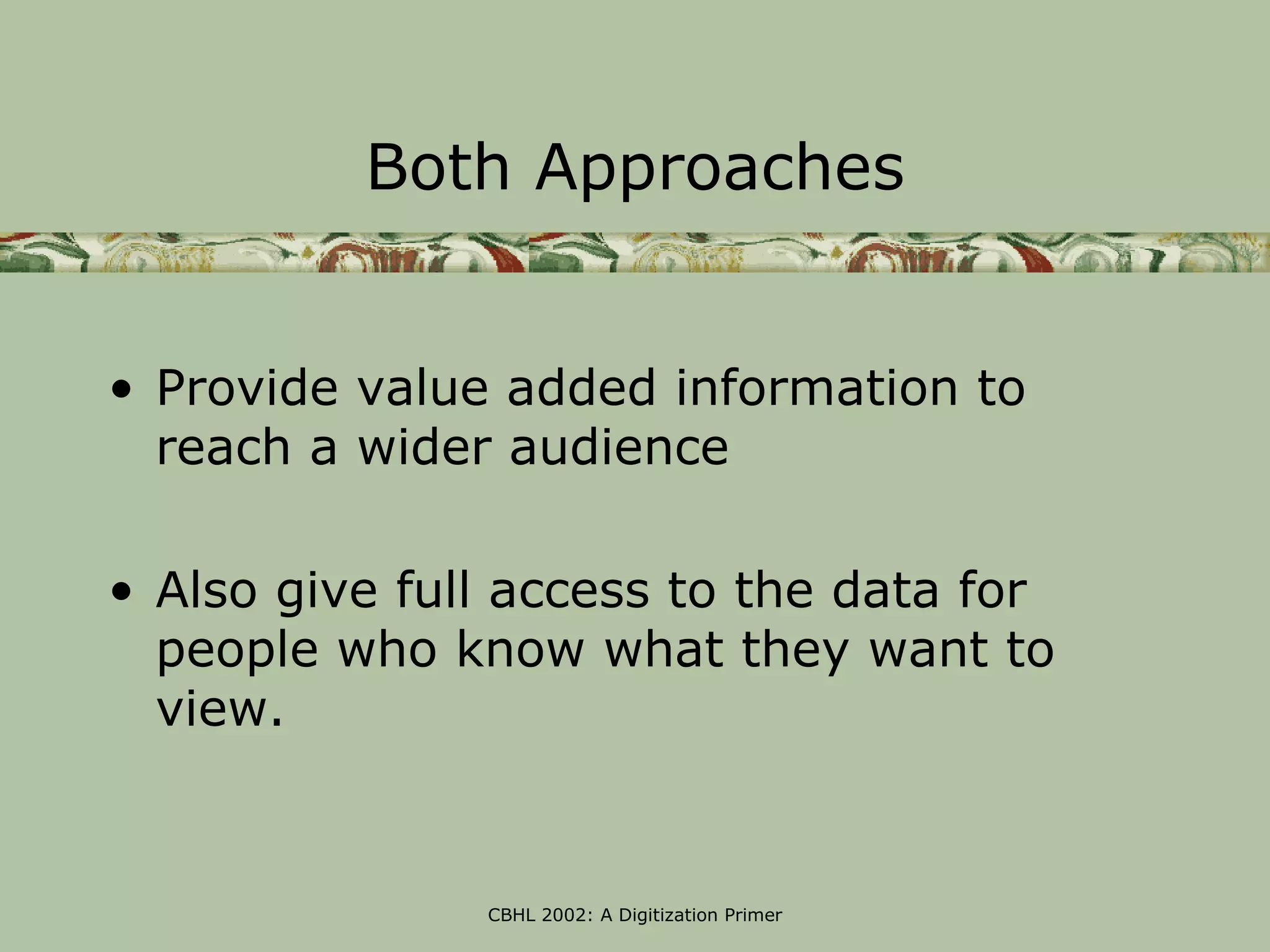 Both Approaches

• Provide value added information to reach a wider audience

• Also give full access to the data for people who know what they want to view.

CBHL 2002: A Digitization Primer